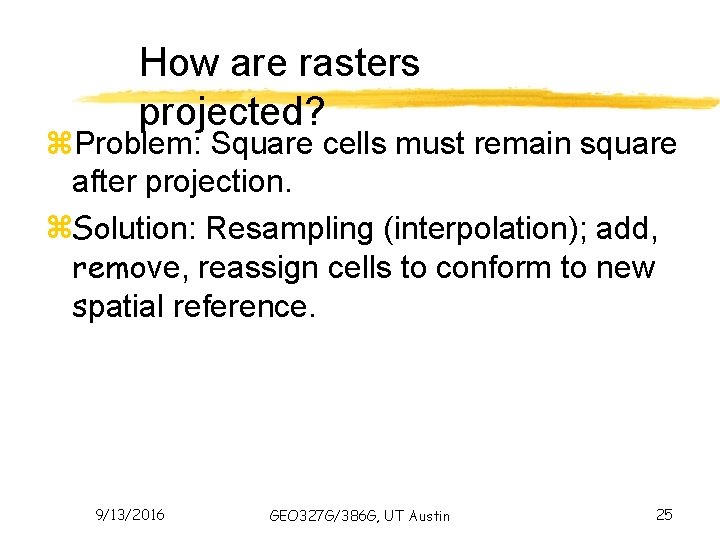 How are rasters projected?

⌘Problem: Square cells must remain square after projection.

⌘Solution: Resampling (interpolation); add, remove, reassign cells to conform to new spatial reference.

9/13/2016

GEO327G/386G, UT Austin

25